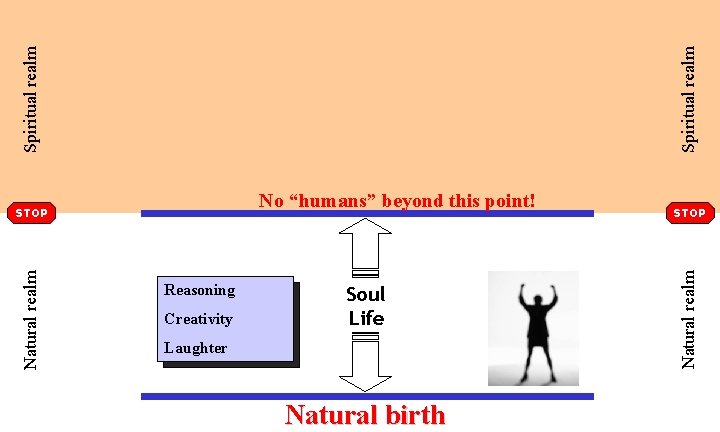 Spiritual realm

Spiritual realm

STOP

No “humans” beyond this point!

STOP

Natural realm

Reasoning

Creativity

Laughter

Soul
Life

Natural realm

Natural birth